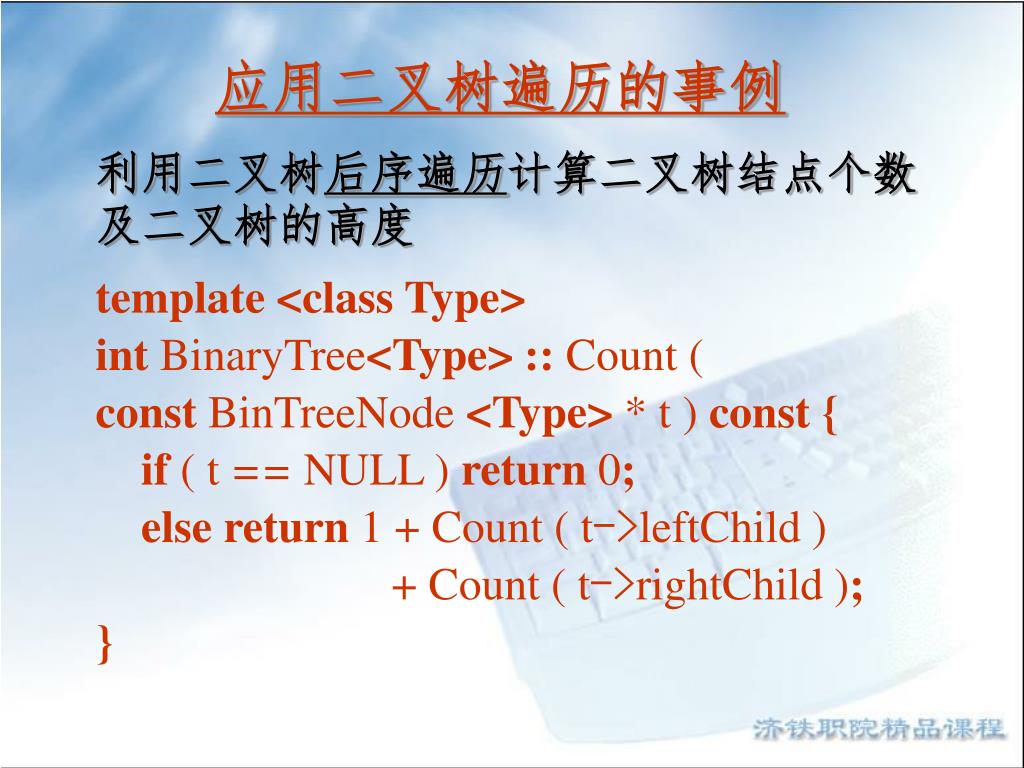 应用二叉树遍历的事例

利用二叉树后序遍历计算二叉树结点个数及二叉树的高度

template <class Type>
int BinaryTree<Type> :: Count (
const BinTreeNode <Type> * t ) const {
if ( t == NULL ) return 0;
else return 1 + Count ( t->leftChild )
+ Count ( t->rightChild );
}

济铁职院精品课程